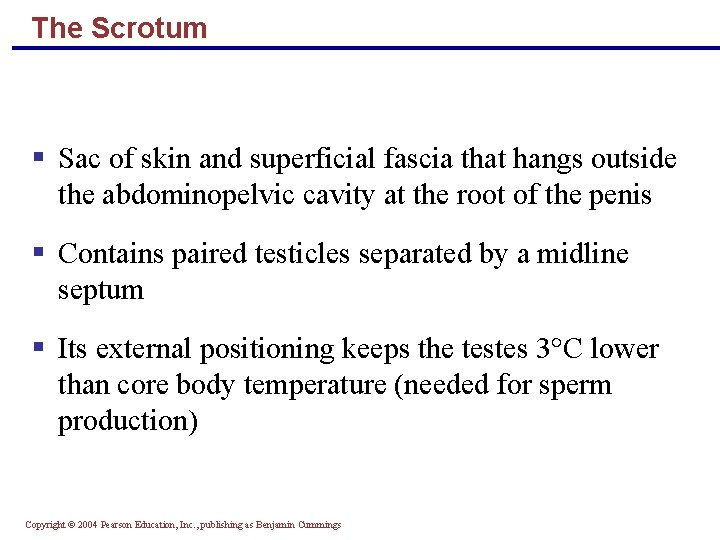 The Scrotum

▪ Sac of skin and superficial fascia that hangs outside the abdominopelvic cavity at the root of the penis

▪ Contains paired testicles separated by a midline septum

▪ Its external positioning keeps the testes 3°C lower than core body temperature (needed for sperm production)

Copyright © 2004 Pearson Education, Inc., publishing as Benjamin Cummings